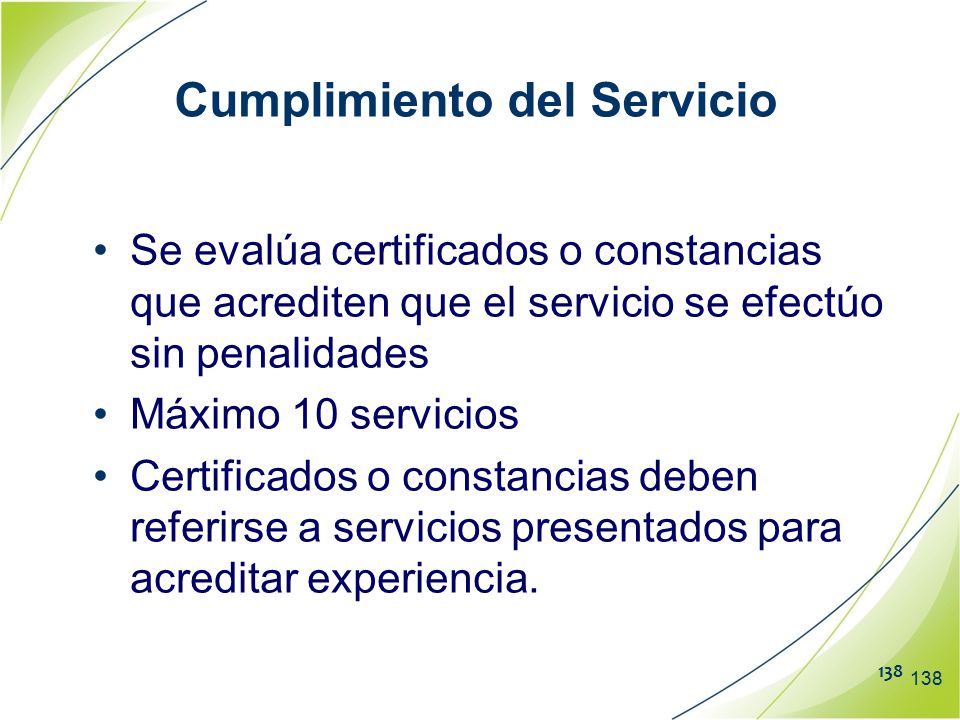 Cumplimiento del Servicio

• Se evalúa certificados o constancias que acrediten que el servicio se efectúo sin penalidades

• Máximo 10 servicios

• Certificados o constancias deben referirse a servicios presentados para acreditar experiencia.

138 138